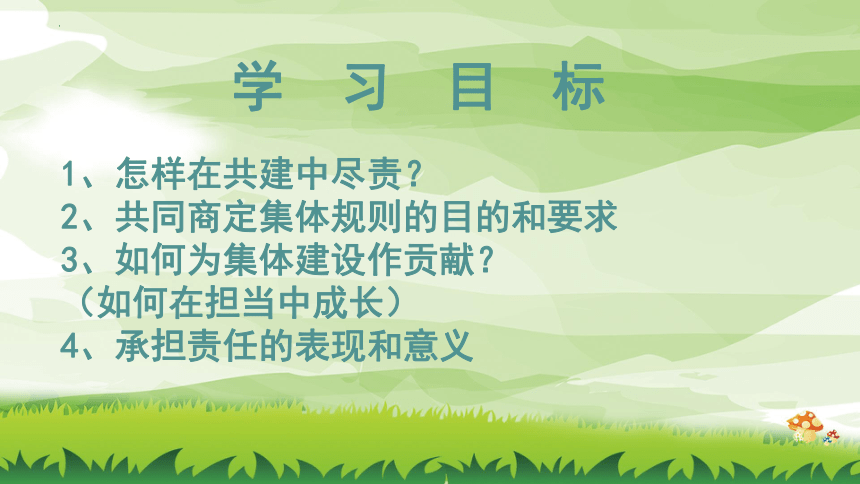 学 习 目 标

1、怎样在共建中尽责？
2、共同商定集体规则的目的和要求
3、如何为集体建设作贡献？
（如何在担当中成长）
4、承担责任的表现和意义